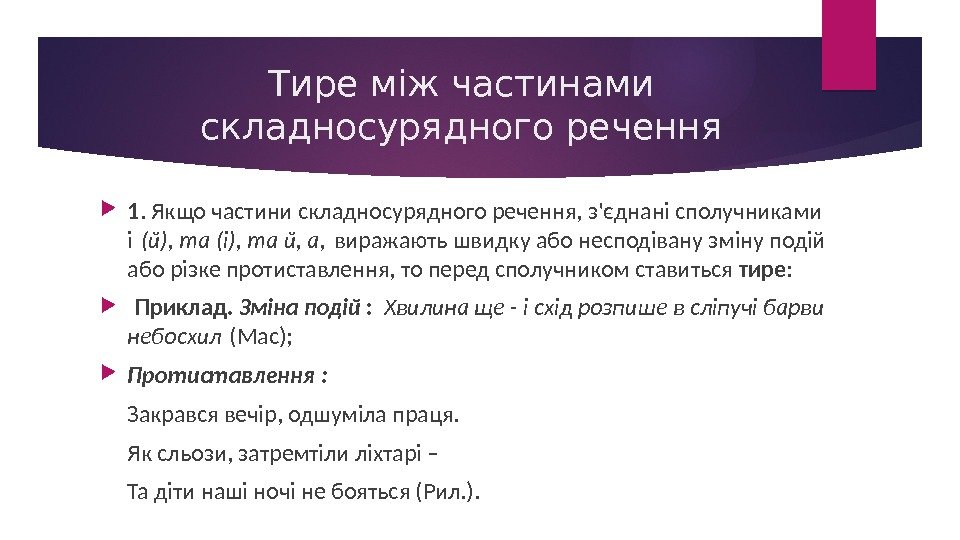 Тире між частинами складносурядного речення

1. Якщо частини складносурядного речення, з'єднані сполучниками і (й), та (і), та й, а, виражають швидку або несподівану зміну подій або різке протиставлення, то перед сполучником ставиться тире:

Приклад. Зміна подій : Хвилина ще - і схід розпише в сліпучі барви небосхил (Мас);

Протиатавлення :

Закрався вечір, одшуміла праця.

Як сльози, затремтіли ліхтарі –

Та діти наші ночі не бояться (Рил.).